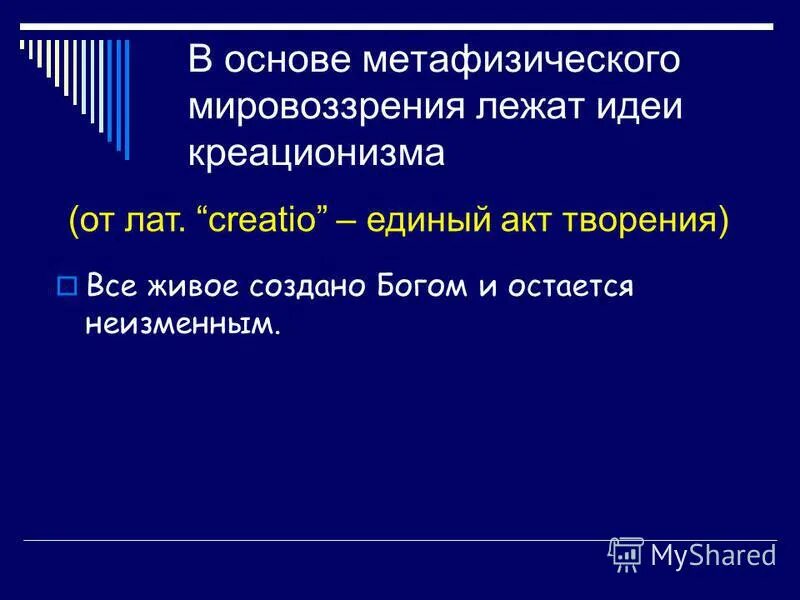 В основе метафизического мировоззрения лежат идеи креационизма

(от лат. “creatio” – единый акт творения)

Все живое создано Богом и остается неизменным.

MyShared